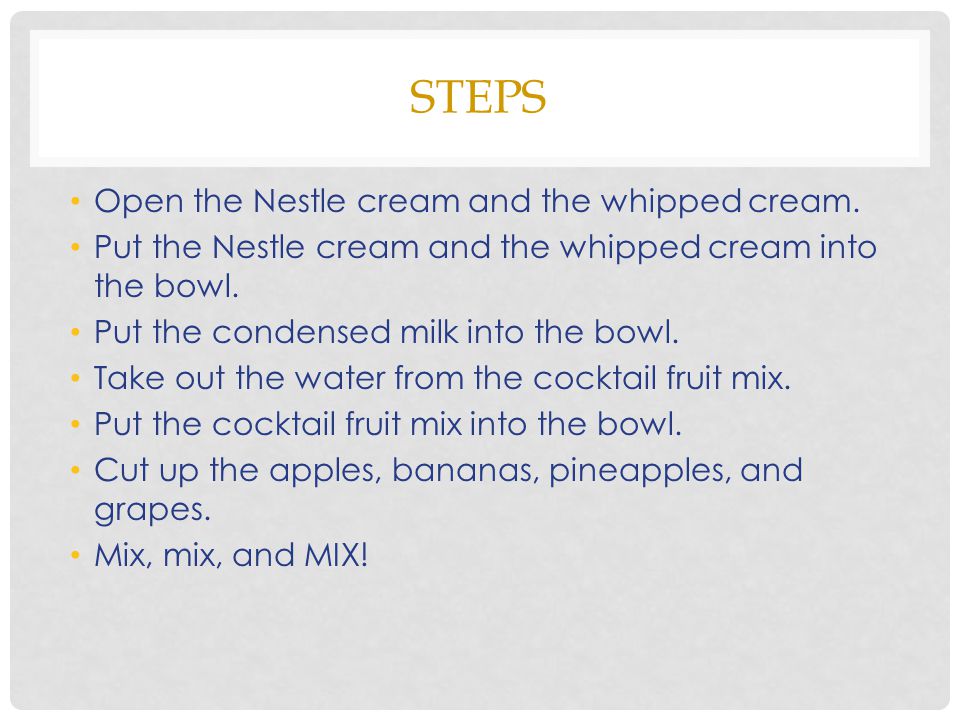 STEPS

• Open the Nestle cream and the whipped cream.
• Put the Nestle cream and the whipped cream into the bowl.
• Put the condensed milk into the bowl.
• Take out the water from the cocktail fruit mix.
• Put the cocktail fruit mix into the bowl.
• Cut up the apples, bananas, pineapples, and grapes.
• Mix, mix, and MIX!